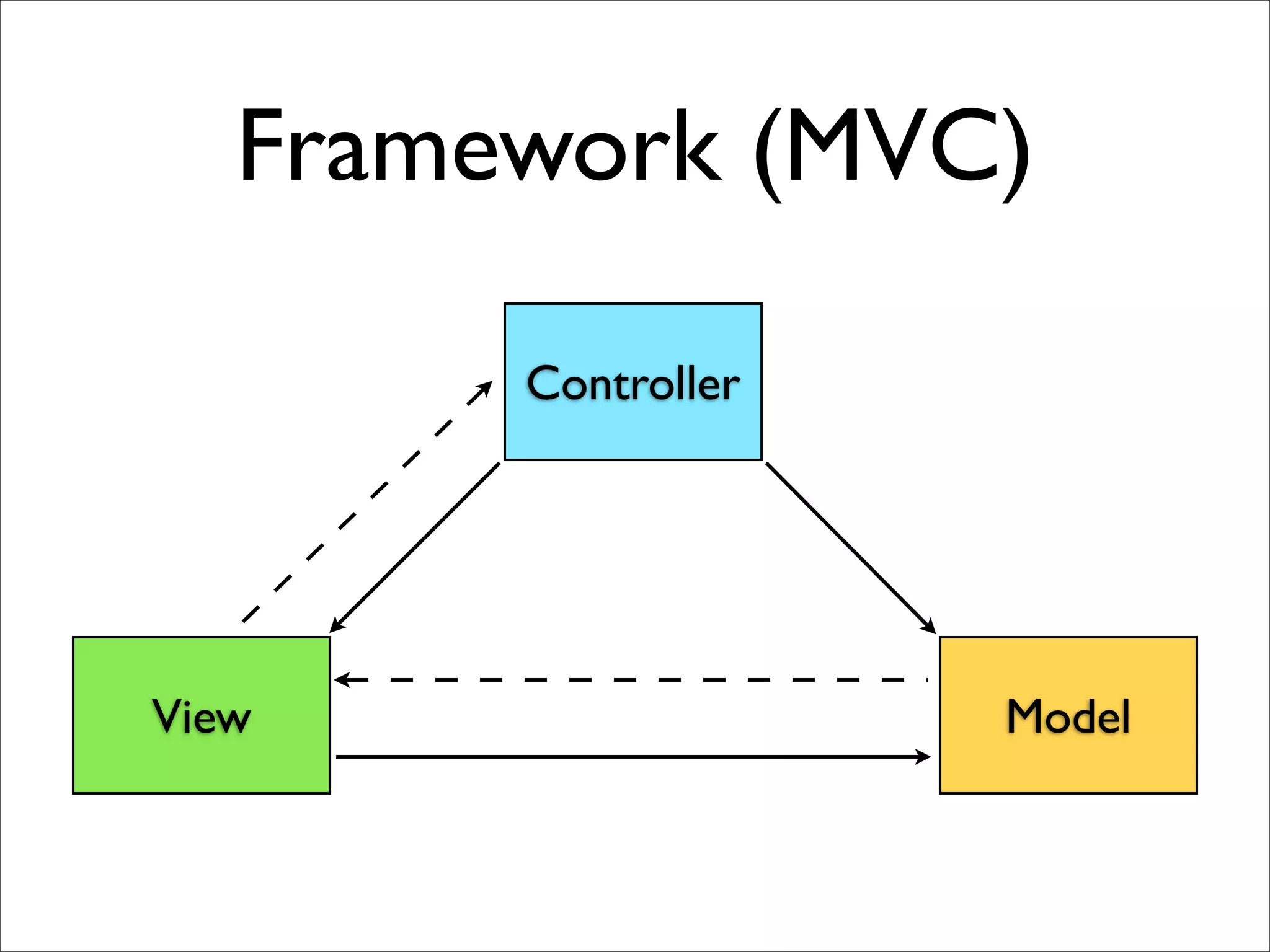 Framework (MVC)

Controller

View

Model